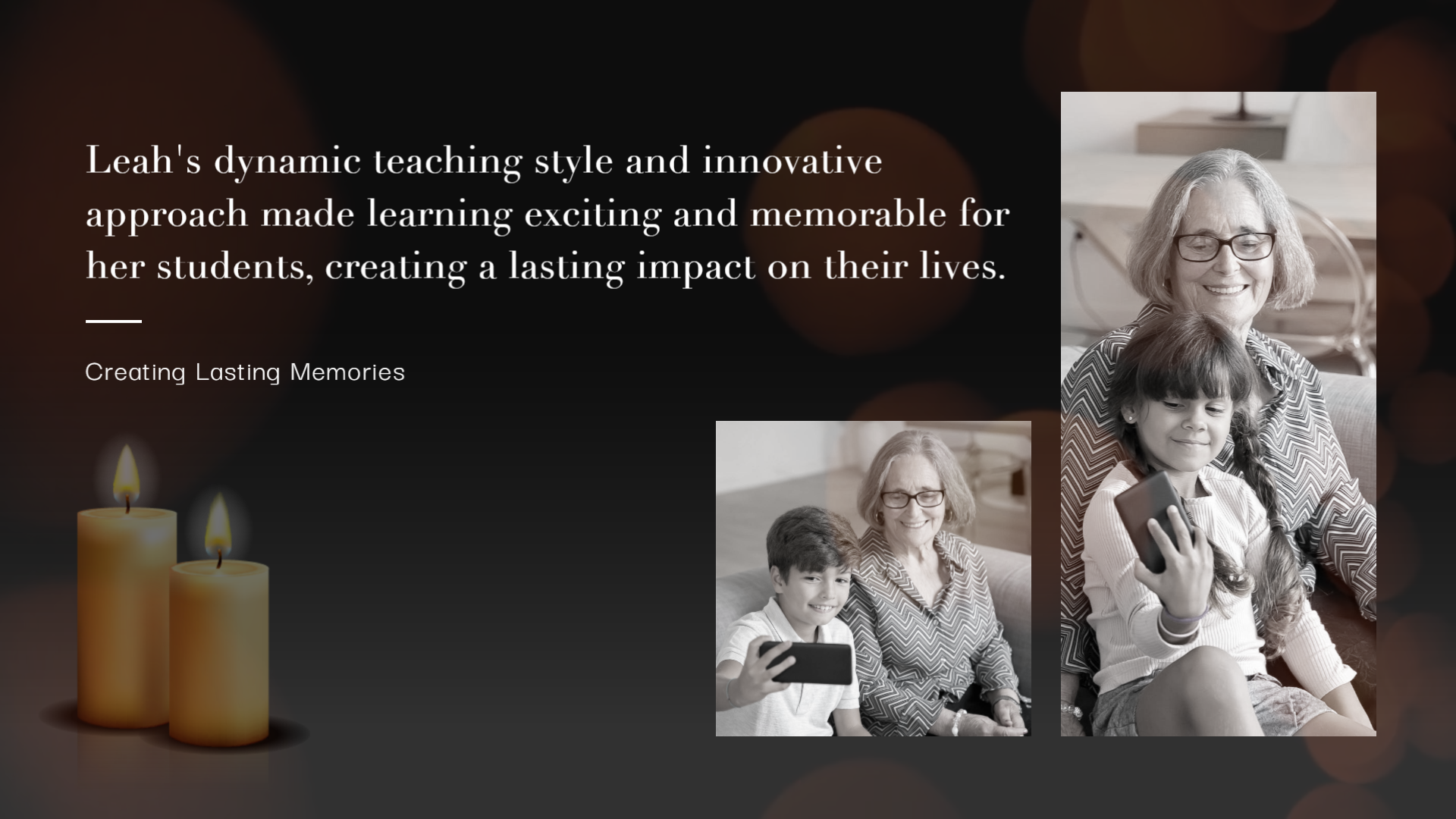 Leah's dynamic teaching style and innovative approach made learning exciting and memorable for her students, creating a lasting impact on their lives.

Creating Lasting Memories